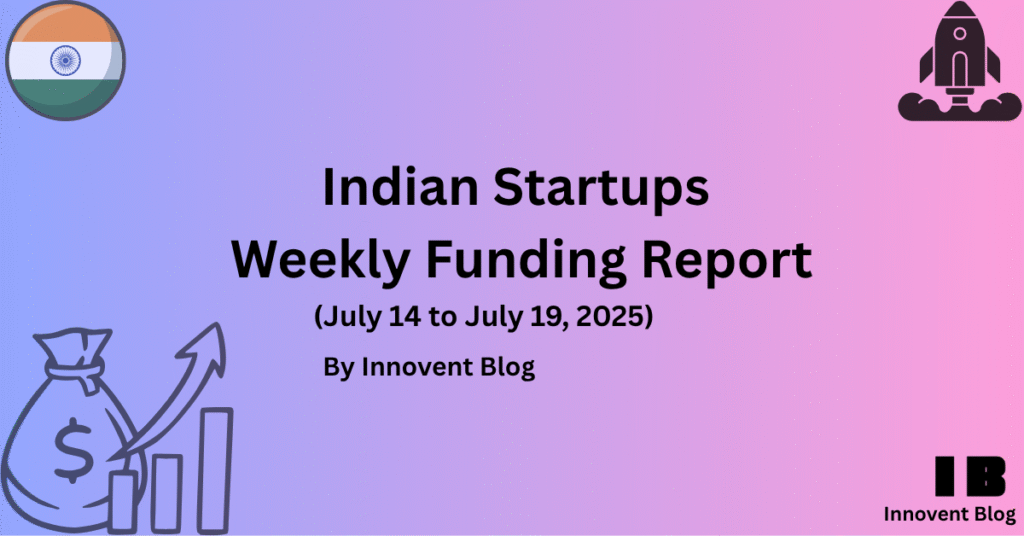 Indian Startups
Weekly Funding Report
(July 14 to July 19, 2025)
By Innovent Blog

$

IB
Innovent Blog